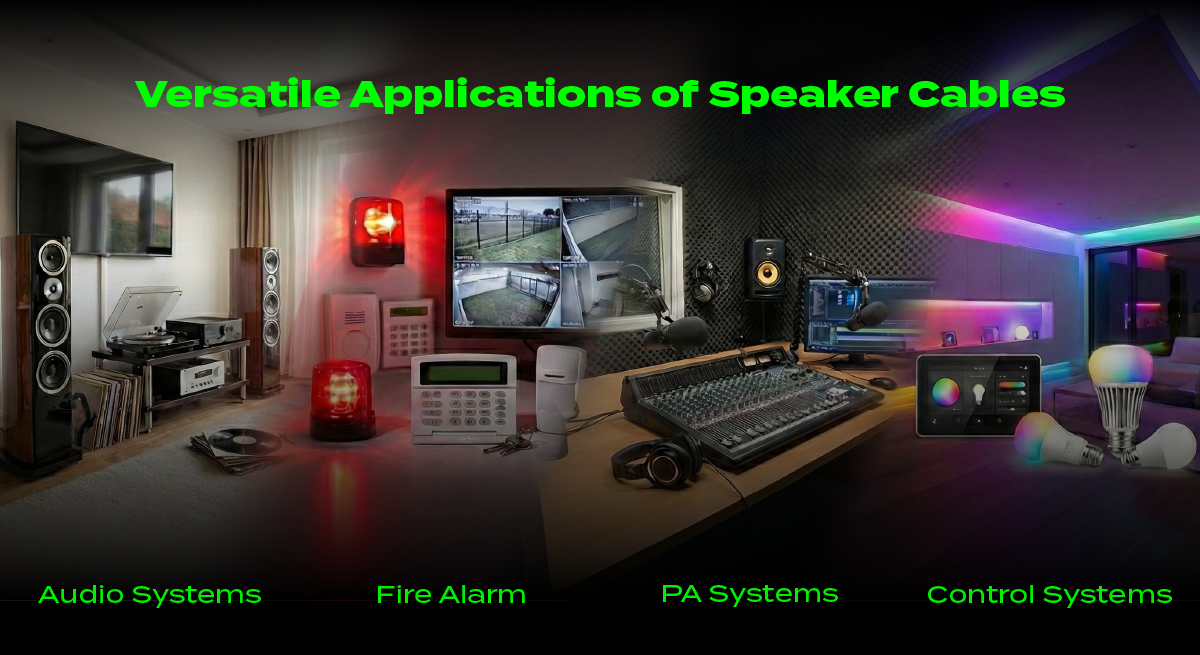 Versatile Applications of Speaker Cables

Audio Systems

Fire Alarm

PA Systems

Control Systems